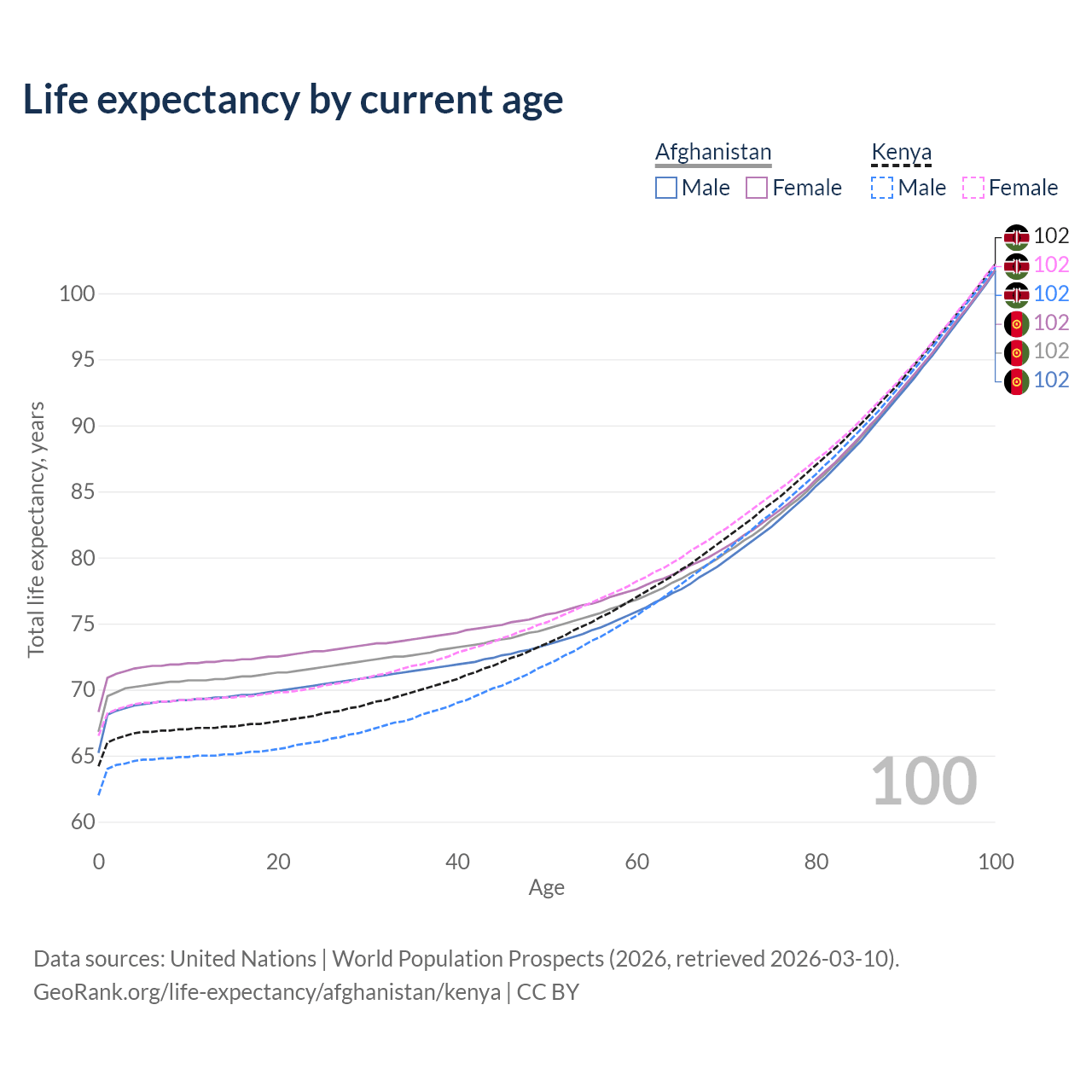 Life expectancy by current age

Afghanistan
Male Female

Kenya
Male Female

102
102
102
102
102
102

Total life expectancy, years

100
95
90
85
80
75
70
65
60

100

0
20
40
60
80
100
Age

Data sources: United Nations | World Population Prospects (2026, retrieved 2026-03-10).
GeoRank.org/life-expectancy/afghanistan/kenya | CC BY